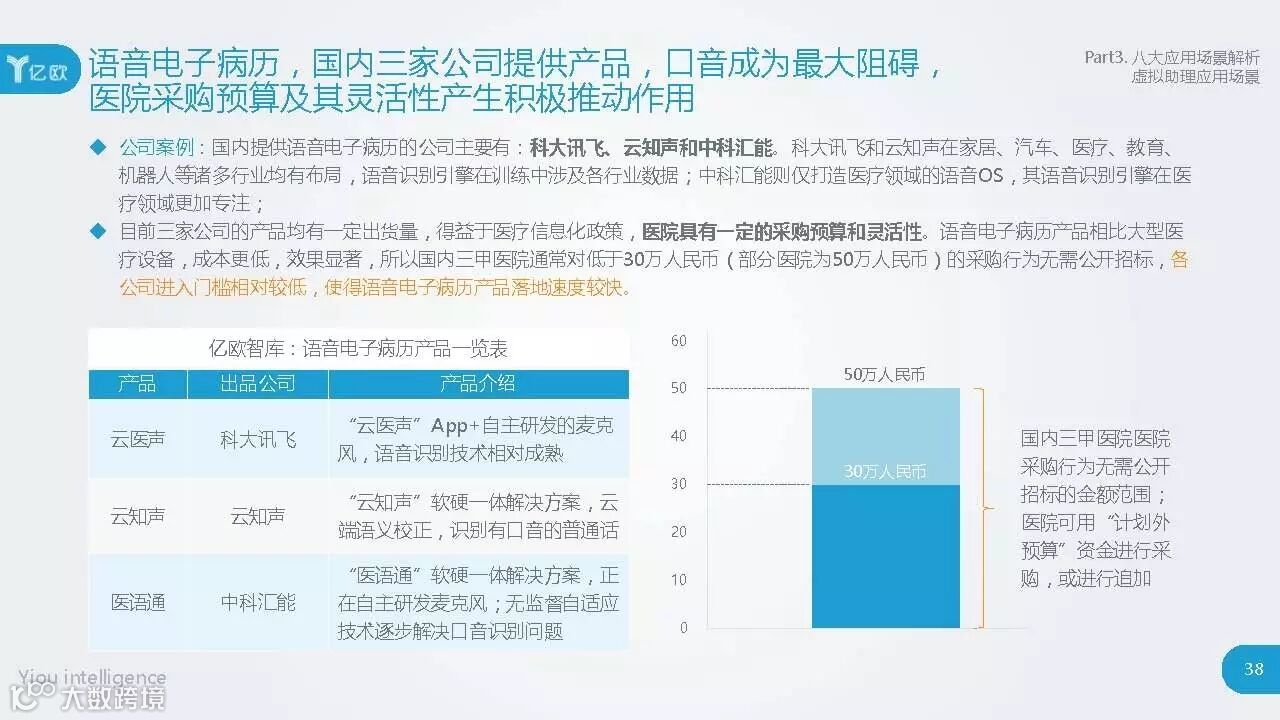 亿欧

语音电子病历，国内三家公司提供产品，口音成为最大阻碍，医院采购预算及其灵活性产生积极推动作用

Part3. 八大应用场景解析
虚拟助理应用场景

◆ 公司案例：国内提供语音电子病历的公司主要有：科大讯飞、云知声和中科汇能。科大讯飞和云知声在家居、汽车、医疗、教育、机器人等诸多行业均有布局，语音识别引擎在训练中涉及各行业数据；中科汇能则仅打造医疗领域的语音OS，其语音识别引擎在医疗领域更加专注；

◆ 目前三家公司的产品均有一定出货量，得益于医疗信息化政策，医院具有一定的采购预算和灵活性。语音电子病历产品相比大型医疗设备，成本更低，效果显著，所以国内三甲医院通常对低于30万人民币（部分医院为50万人民币）的采购行为无需公开招标，各公司进入门槛相对较低，使得语音电子病历产品落地速度较快。

亿欧智库：语音电子病历产品一览表

| 产品 | 出品公司 | 产品介绍 |
|---|---|---|
| 云医声 | 科大讯飞 | “云医声”App+自主研发的麦克风，语音识别技术相对成熟 |
| 云知声 | 云知声 | “云知声”软硬一体解决方案，云端语义校正，识别有口音的普通话 |
| 医语通 | 中科汇能 | “医语通”软硬一体解决方案，正在自主研发麦克风；无监督自适应技术逐步解决口音识别问题 |

60
50
40
30
20
10
0
50万人民币
30万人民币

国内三甲医院医院采购行为无需公开招标的金额范围；医院可用“计划外预算”资金进行采购，或进行追加

Yiou intelligence
大数跨境

38